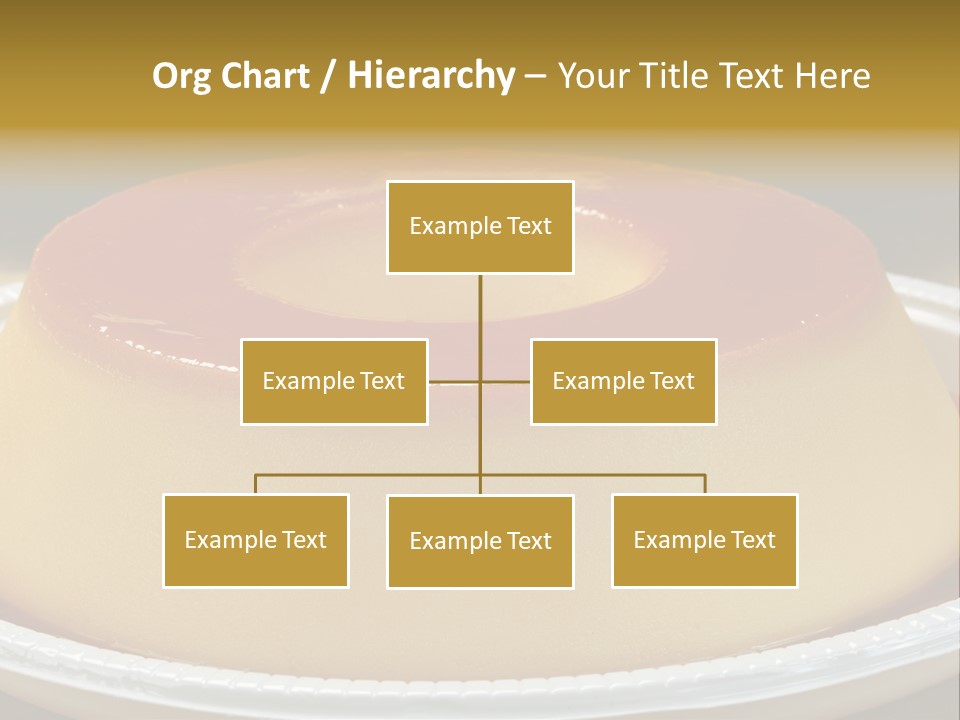 Org Chart / Hierarchy – Your Title Text Here

Example Text

Example Text

Example Text

Example Text

Example Text

Example Text